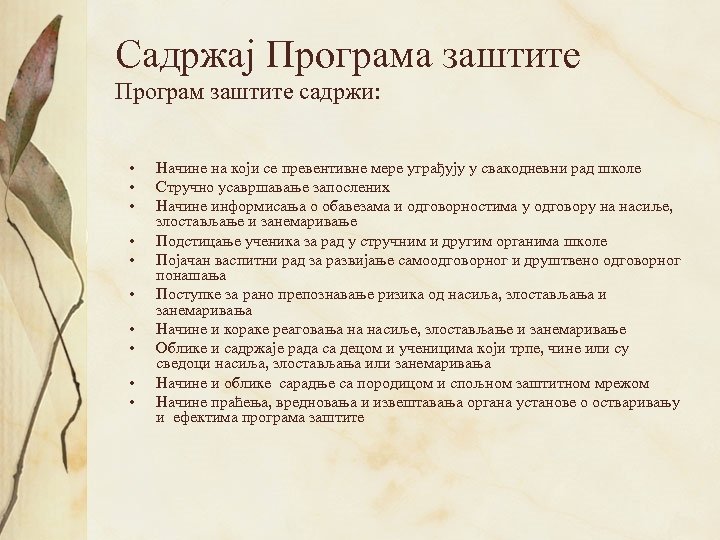 Садржај Програма заштите
Програм заштите садржи:

• Начине на који се превентивне мере уграђују у свакодневни рад школе
• Стручно усавршавање запослених
• Начине информисања о обавезама и одговорностима у одговору на насиље, злостављање и занемаривање
• Подстицање ученика за рад у стручним и другим органима школе
• Појачан васпитни рад за развијање самоодговорног и друштвено одговорног понашања
• Поступке за рано препознавање ризика од насиља, злостављања и занемаривања
• Начине и кораке реаговања на насиље, злостављање и занемаривање
• Облике и садржаје рада са децом и ученицима који трпе, чине или су сведоци насиља, злостављања или занемаривања
• Начине и облике сарадње са породицом и спољном заштитном мрежом
• Начине праћења, вредновања и извештавања органа установе о остваривању и ефектима програма заштите